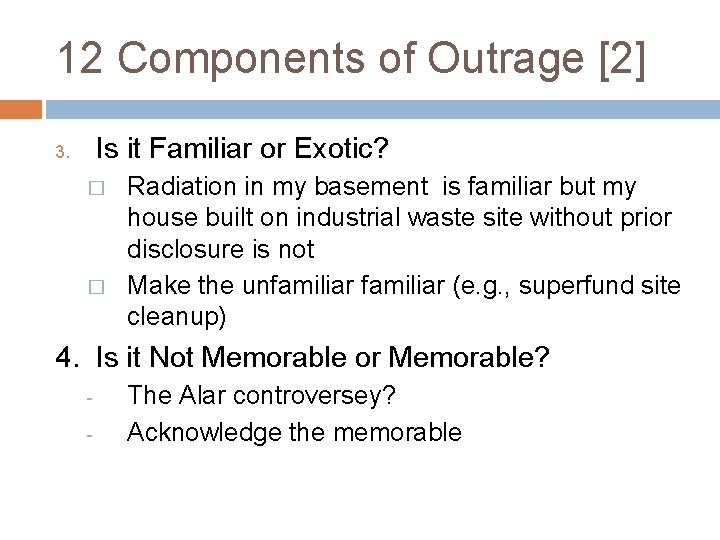 12 Components of Outrage [2]

3. Is it Familiar or Exotic?

□ Radiation in my basement is familiar but my house built on industrial waste site without prior disclosure is not

□ Make the unfamiliar familiar (e.g., superfund site cleanup)

4. Is it Not Memorable or Memorable?

- The Alar controversey?

- Acknowledge the memorable